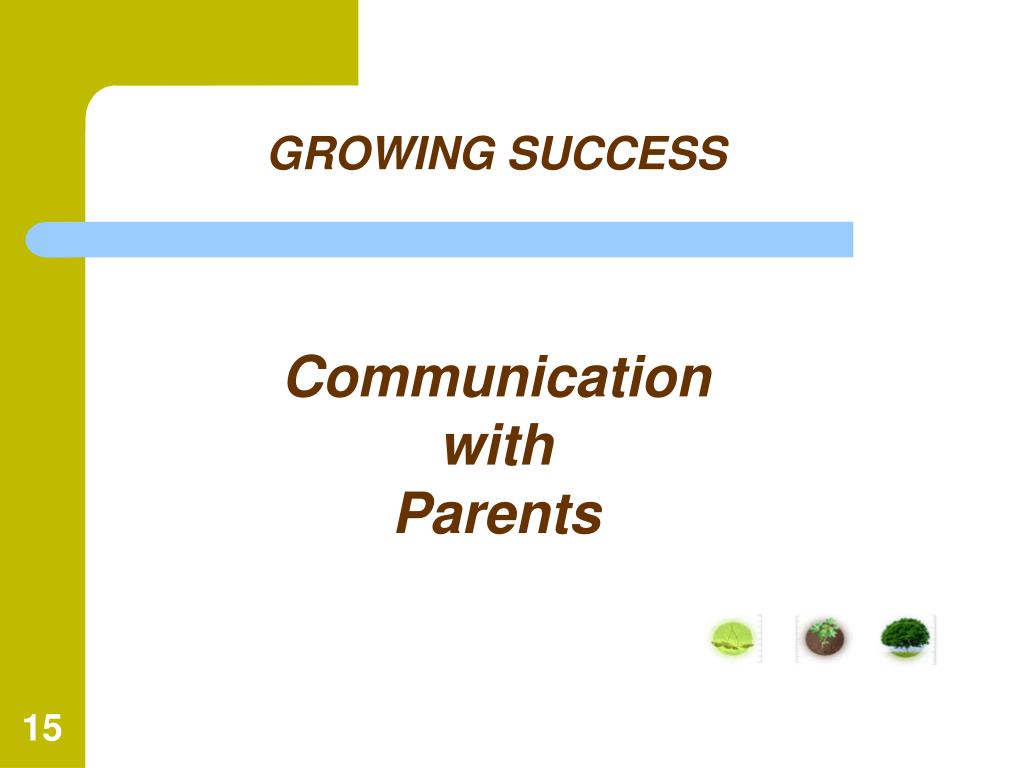 GROWING SUCCESS

Communication
with
Parents

15